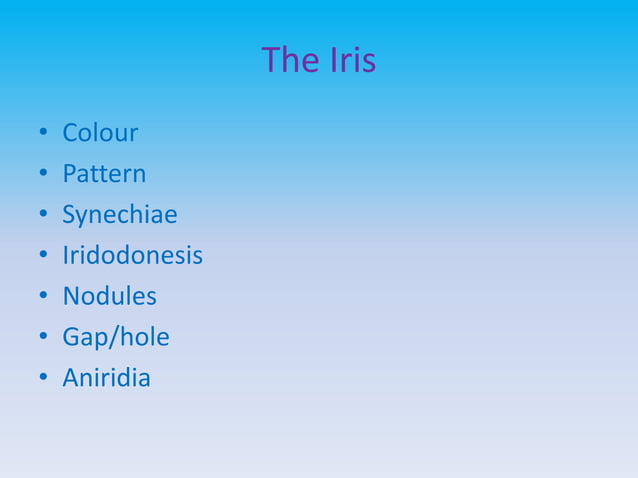 The Iris

• Colour
• Pattern
• Synechiae
• Iridodonesis
• Nodules
• Gap/hole
• Aniridia